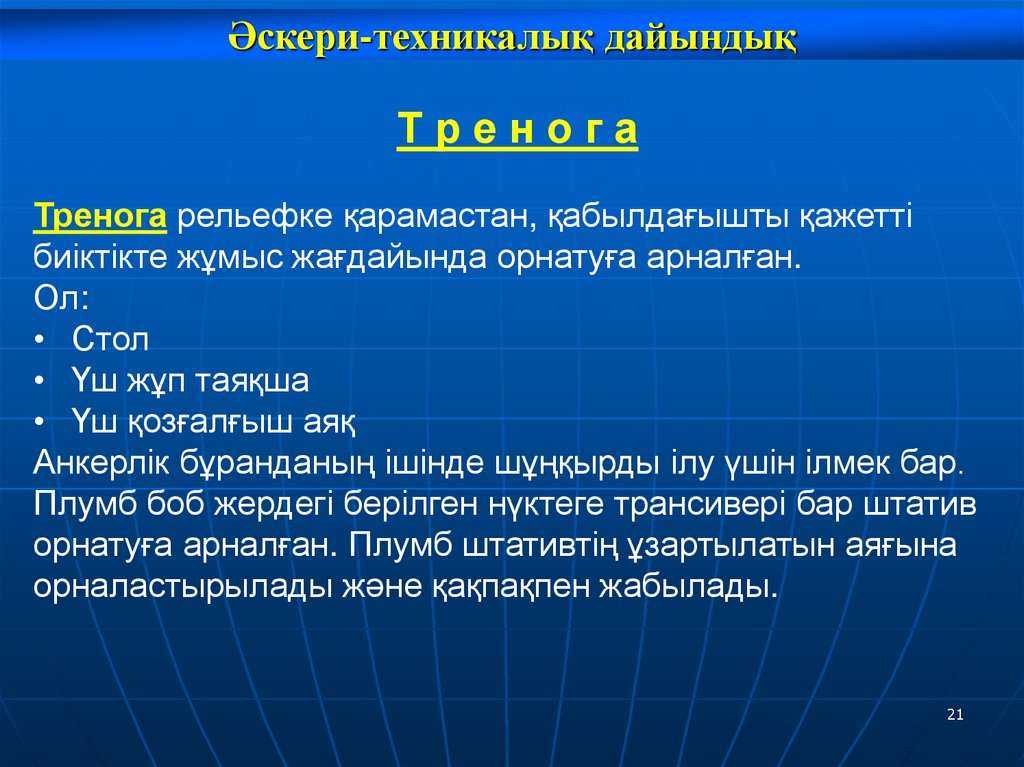 Әскери-техникалық дайындық

Т р е н о г а

Тренога рельефке қарамастан, қабылдағышты қажетті биіктікте жұмыс жағдайында орнатуға арналған.
Ол:
• Стол
• Үш жұп таяқша
• Үш қозғалғыш аяқ
Анкерлік бұранданың ішінде шұңқырды ілу үшін ілмек бар. Плумб боб жердегі берілген нүктеге трансивері бар штатив орнатуға арналған. Плумб штативтің ұзартылатын аяғына орналастырылады және қақпақпен жабылады.

21